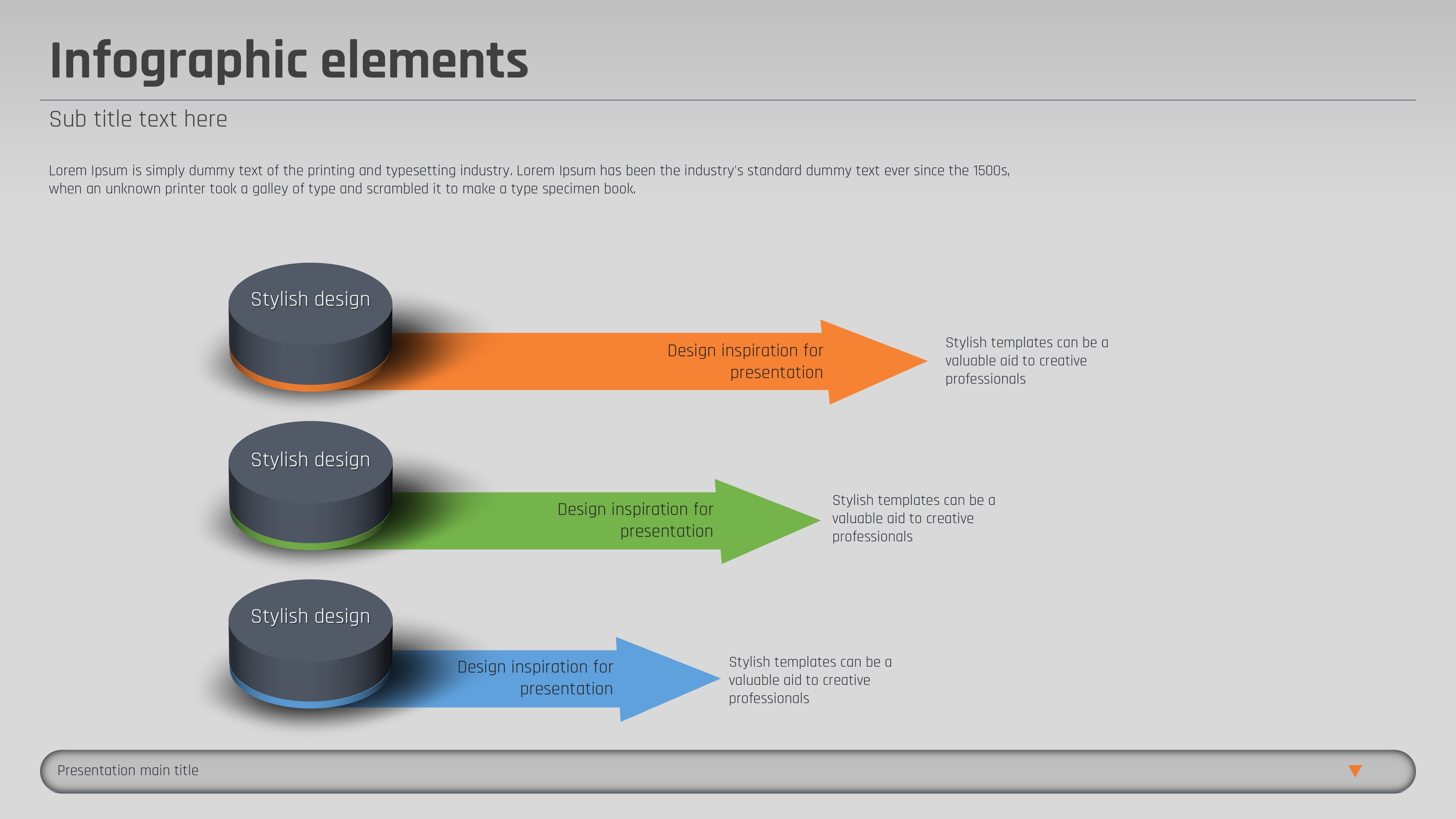 Infographic elements

Sub title text here

Lorem Ipsum is simply dummy text of the printing and typesetting industry. Lorem Ipsum has been the industry's standard dummy text ever since the 1500s, when an unknown printer took a galley of type and scrambled it to make a type specimen book.

Stylish design

Design inspiration for presentation

Stylish templates can be a valuable aid to creative professionals

Stylish design

Design inspiration for presentation

Stylish templates can be a valuable aid to creative professionals

Stylish design

Design inspiration for presentation

Stylish templates can be a valuable aid to creative professionals

Presentation main title